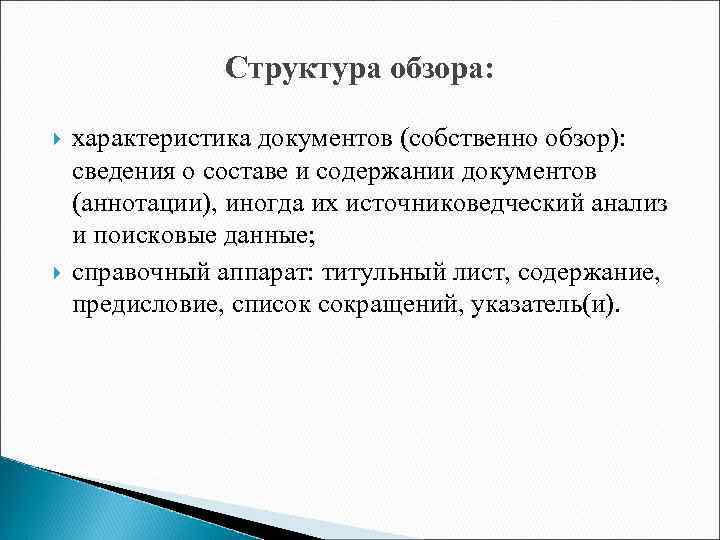 Структура обзора:

характеристика документов (собственно обзор): сведения о составе и содержании документов (аннотации), иногда их источниковедческий анализ и поисковые данные;

справочный аппарат: титульный лист, содержание, предисловие, список сокращений, указатель(и).